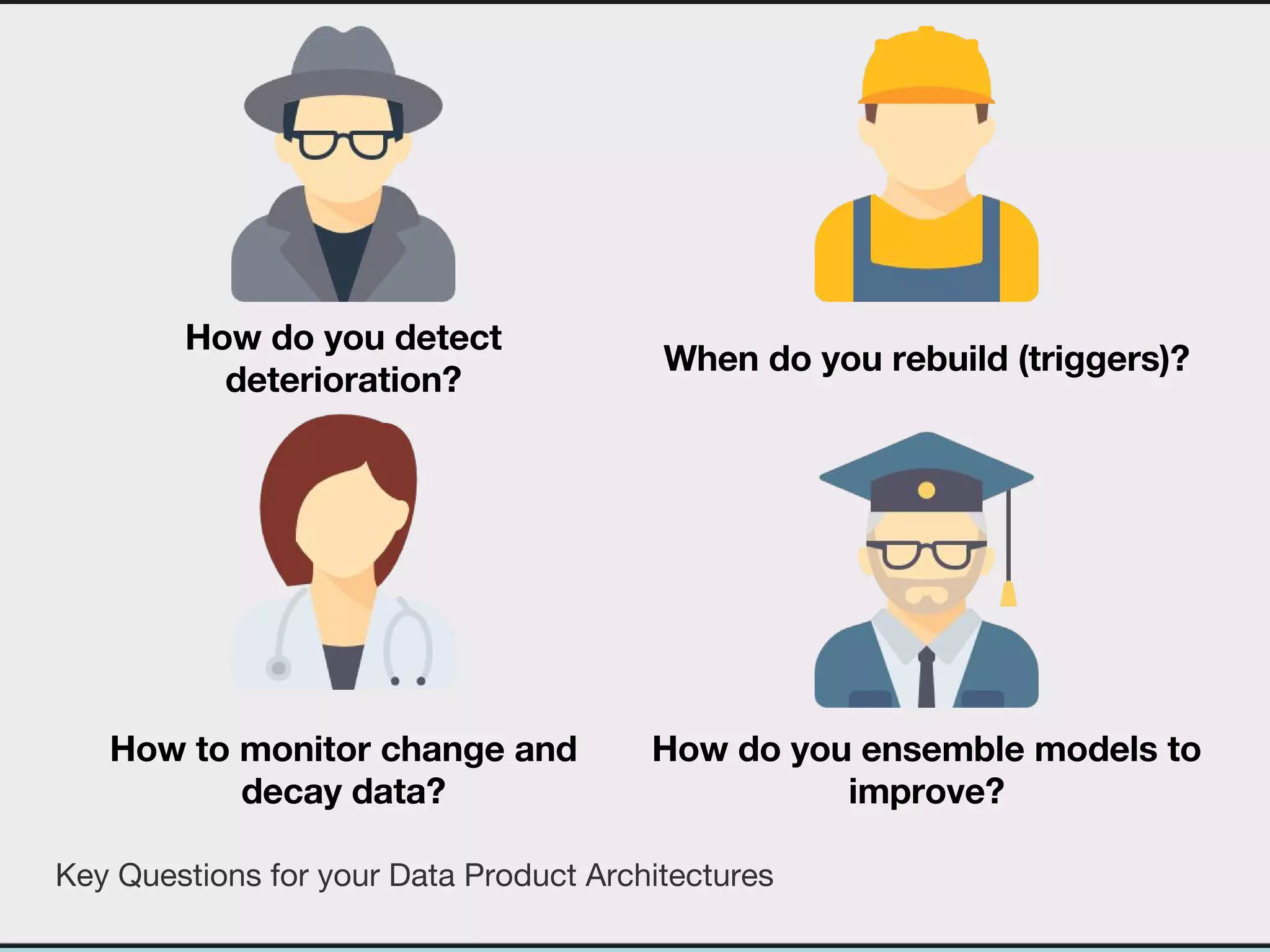 How do you detect deterioration?

When do you rebuild (triggers)?

How to monitor change and decay data?

How do you ensemble models to improve?

Key Questions for your Data Product Architectures